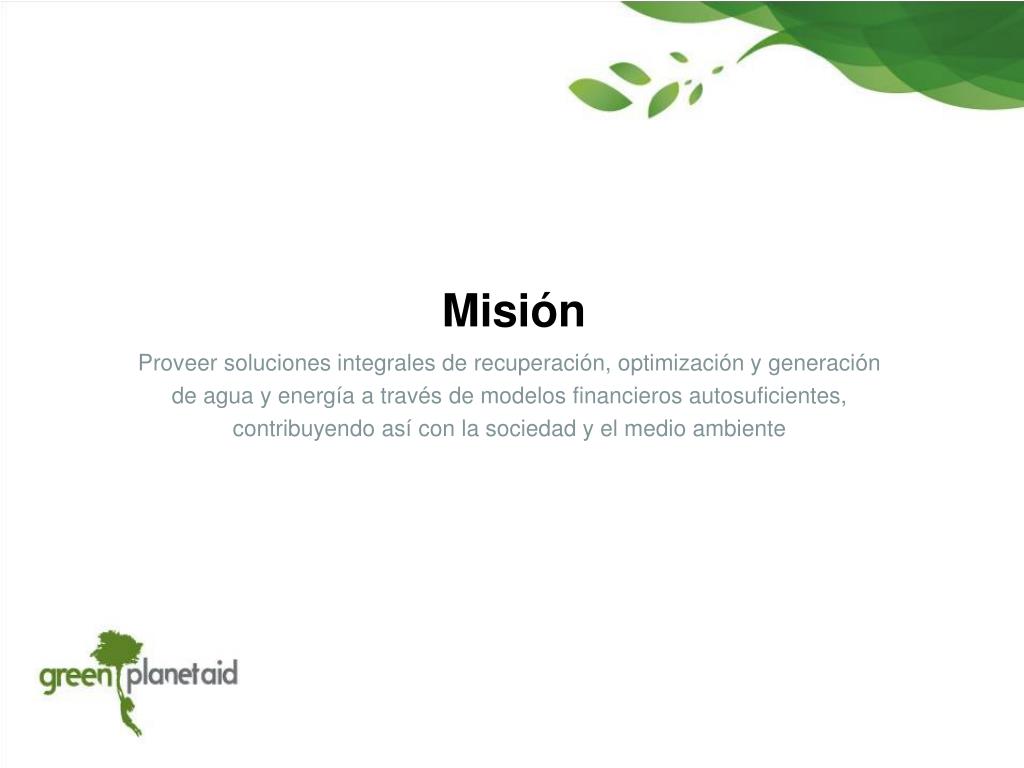 Misión

Proveer soluciones integrales de recuperación, optimización y generación de agua y energía a través de modelos financieros autosuficientes, contribuyendo así con la sociedad y el medio ambiente

green planetaid